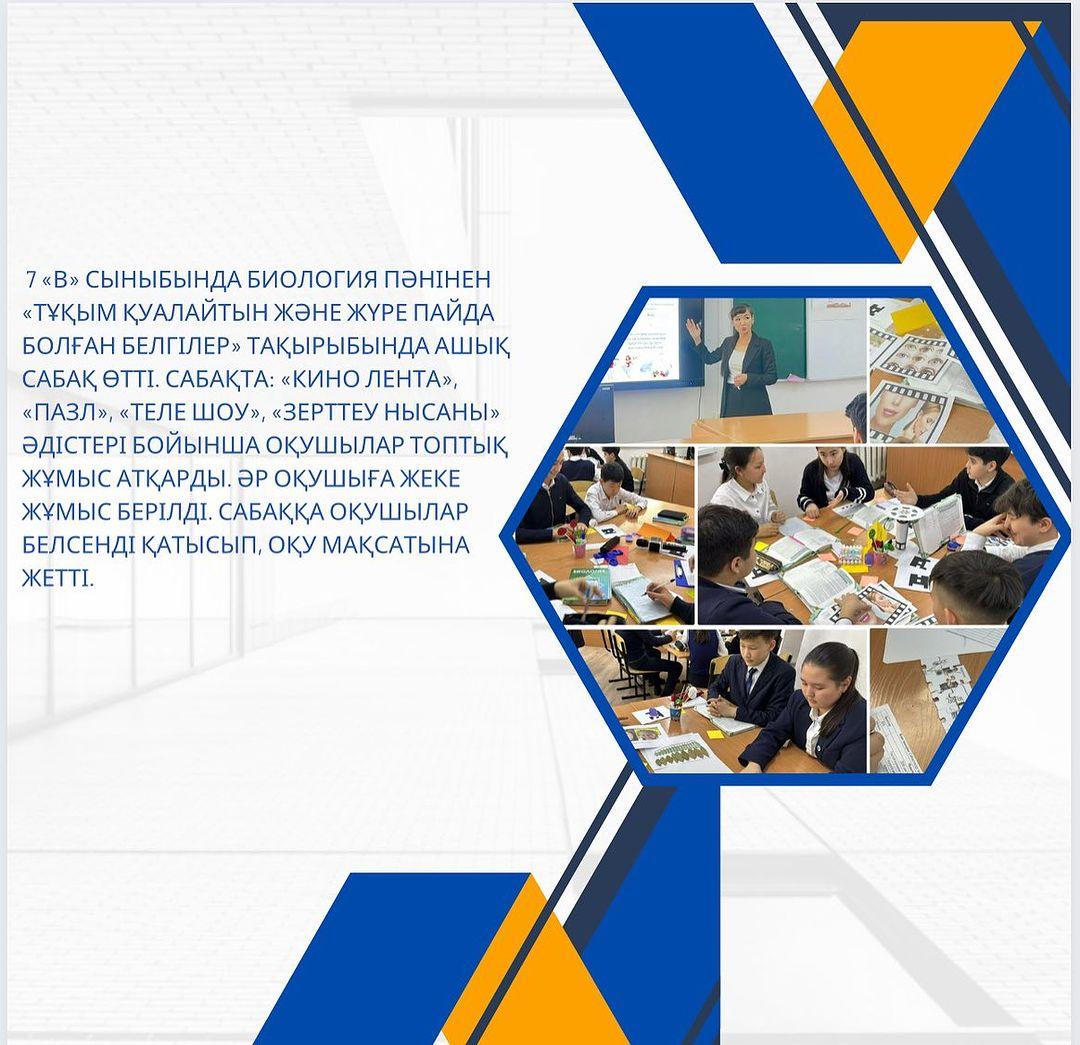 7 «В» СЫНЫБЫНДА БИОЛОГИЯ ПӘНІНЕН «ТҰҚЫМ ҚУАЛАЙТЫН ЖӘНЕ ЖҮРЕ ПАЙДА БОЛҒАН БЕЛГІЛЕР» ТАҚЫРЫБЫНДА АШЫҚ САБАҚ ӨТТІ. САБАҚТА: «КИНО ЛЕНТА», «ПАЗЛ», «ТЕЛЕ ШОУ», «ЗЕРТТЕУ НЫСАНЫ» ӘДІСТЕРІ БОЙЫНША ОҚУШЫЛАР ТОПТЫҚ ЖҰМЫС АТҚАРДЫ. ӘР ОҚУШЫҒА ЖЕКЕ ЖҰМЫС БЕРІЛДІ. САБАҚҚА ОҚУШЫЛАР БЕЛСЕНДІ ҚАТЫСЫП, ОҚУ МАҚСАТЫНА ЖЕТТІ.